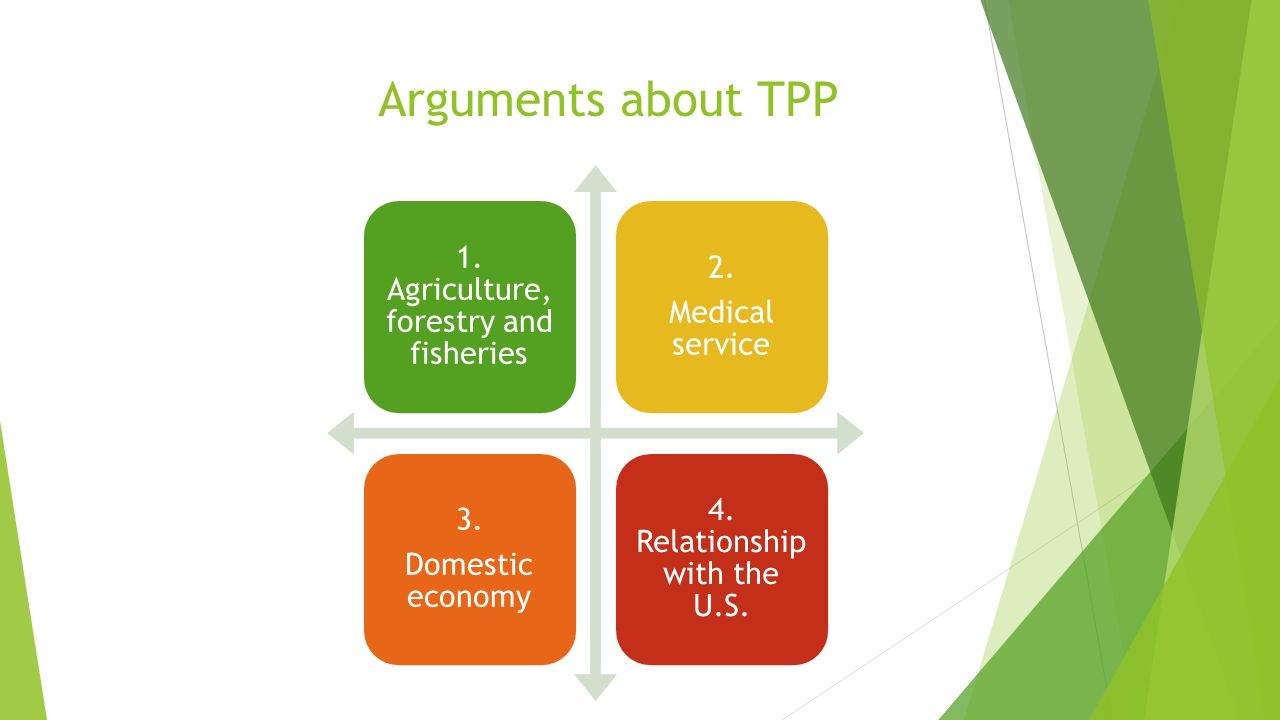 Arguments about TPP

1.
Agriculture, forestry and fisheries

2.
Medical service

3.
Domestic economy

4.
Relationship with the U.S.